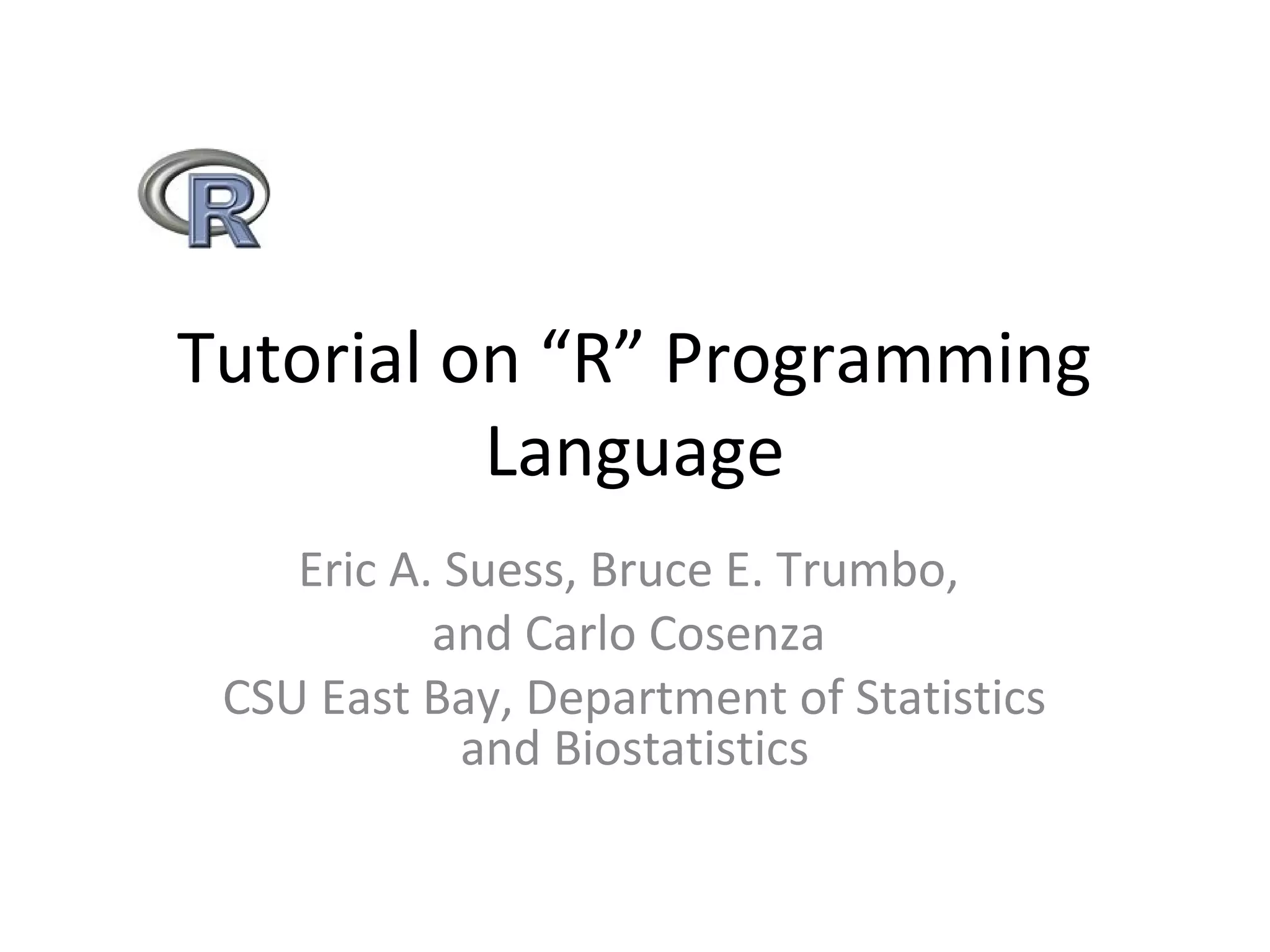 R

Tutorial on “R” Programming Language

Eric A. Suess, Bruce E. Trumbo,
and Carlo Cosenza
CSU East Bay, Department of Statistics and Biostatistics